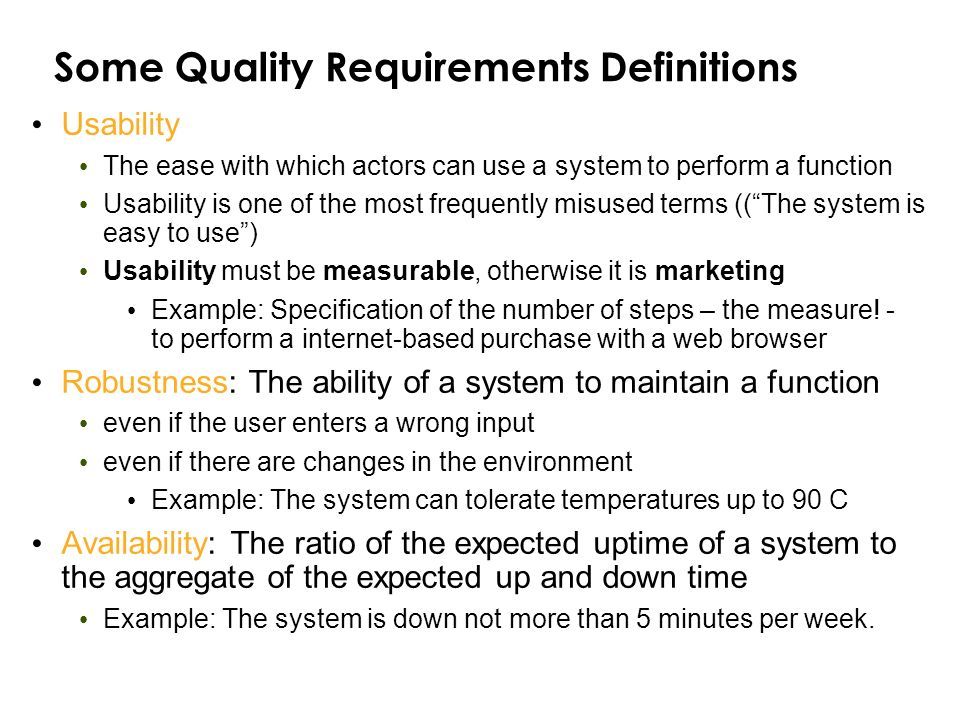 Some Quality Requirements Definitions

• Usability
 • The ease with which actors can use a system to perform a function
 • Usability is one of the most frequently misused terms ((“The system is easy to use”)
 • Usability must be measurable, otherwise it is marketing
  • Example: Specification of the number of steps – the measure! - to perform a internet-based purchase with a web browser

• Robustness: The ability of a system to maintain a function
 • even if the user enters a wrong input
 • even if there are changes in the environment
  • Example: The system can tolerate temperatures up to 90 C

• Availability: The ratio of the expected uptime of a system to the aggregate of the expected up and down time
 • Example: The system is down not more than 5 minutes per week.